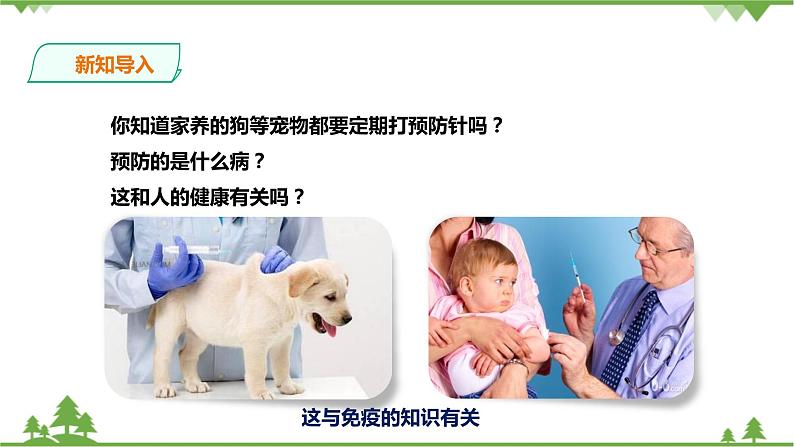 新知导入

你知道家养的狗等宠物都要定期打预防针吗？

预防的是什么病？

这和人的健康有关吗？

这与免疫的知识有关